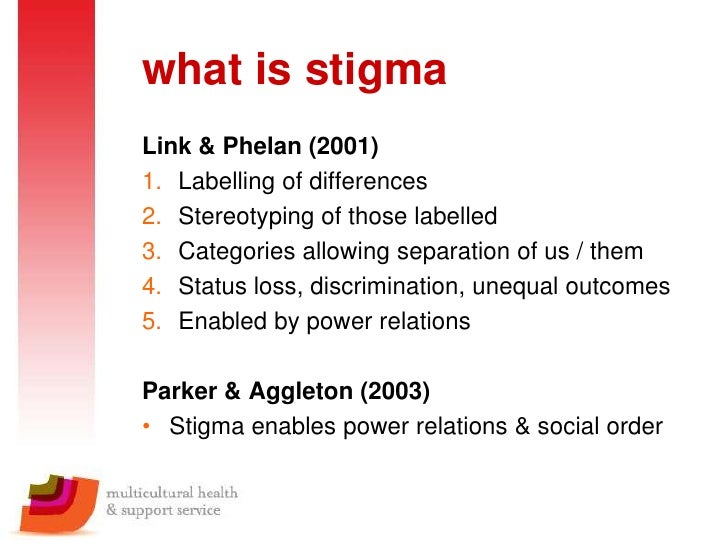 what is stigma

Link & Phelan (2001)
1. Labelling of differences
2. Stereotyping of those labelled
3. Categories allowing separation of us / them
4. Status loss, discrimination, unequal outcomes
5. Enabled by power relations

Parker & Aggleton (2003)
• Stigma enables power relations & social order

multicultural health
& support service